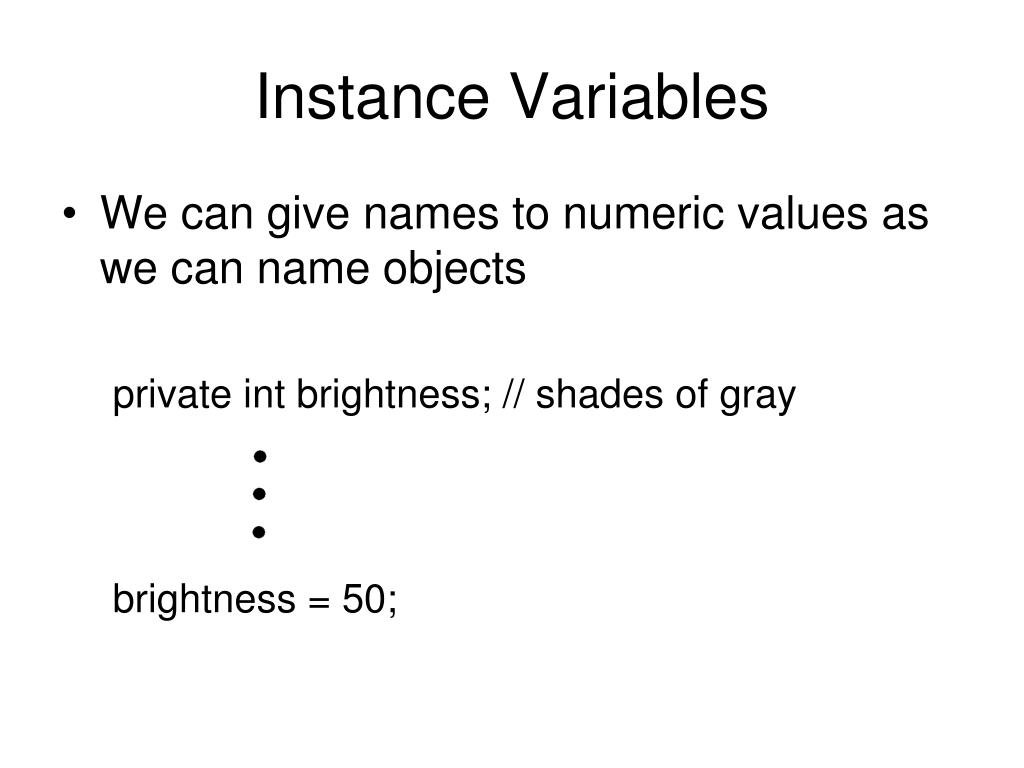 Instance Variables

• We can give names to numeric values as we can name objects

private int brightness; // shades of gray

•
•
•

brightness = 50;